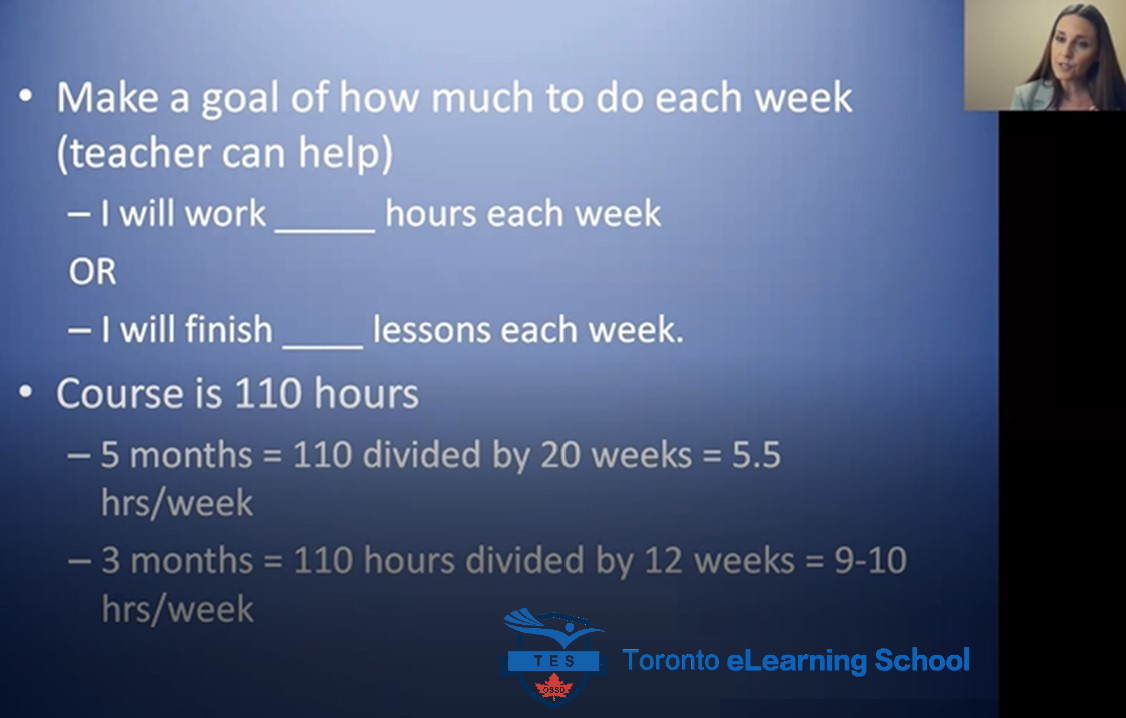 • Make a goal of how much to do each week (teacher can help)

– I will work _____ hours each week

OR

– I will finish ____ lessons each week.

• Course is 110 hours

– 5 months = 110 divided by 20 weeks = 5.5 hrs/week

– 3 months = 110 hours divided by 12 weeks = 9-10 hrs/week

TES
OSSD
Toronto eLearning School